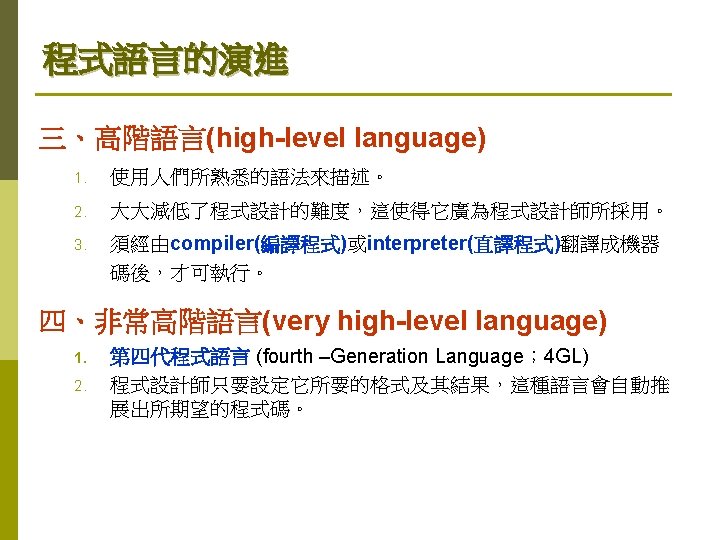 程式語言的演進

三、高階語言(high-level language)

1. 使用人們所熟悉的語法來描述。
2. 大大減低了程式設計的難度，這使得它廣為程式設計師所採用。
3. 須經由compiler(編譯程式)或interpreter(直譯程式)翻譯成機器碼後，才可執行。

四、非常高階語言(very high-level language)

1. 第四代程式語言 (fourth –Generation Language；4GL)
2. 程式設計師只要設定它所要的格式及其結果，這種語言會自動推展出所期望的程式碼。